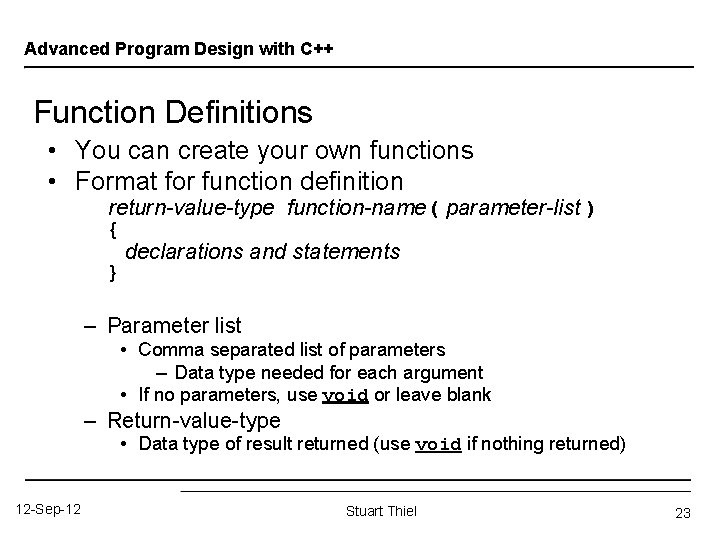 Advanced Program Design with C++

Function Definitions

• You can create your own functions
• Format for function definition

return-value-type function-name ( parameter-list )
{
declarations and statements
}

– Parameter list
• Comma separated list of parameters
– Data type needed for each argument
• If no parameters, use void or leave blank
– Return-value-type
• Data type of result returned (use void if nothing returned)

12-Sep-12

Stuart Thiel

23